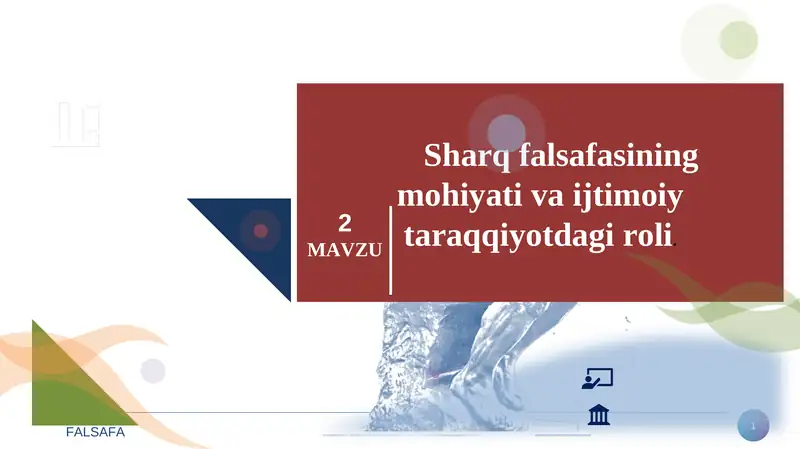 2
MAVZU

Sharq falsafasining mohiyati va ijtimoiy taraqqiyotdagi roli.

FALSAFA

1